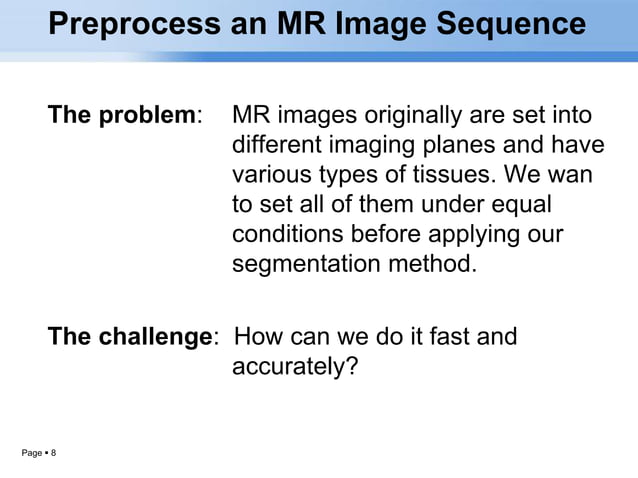 Preprocess an MR Image Sequence

The problem: MR images originally are set into different imaging planes and have various types of tissues. We wan to set all of them under equal conditions before applying our segmentation method.

The challenge: How can we do it fast and accurately?

Page ▪ 8